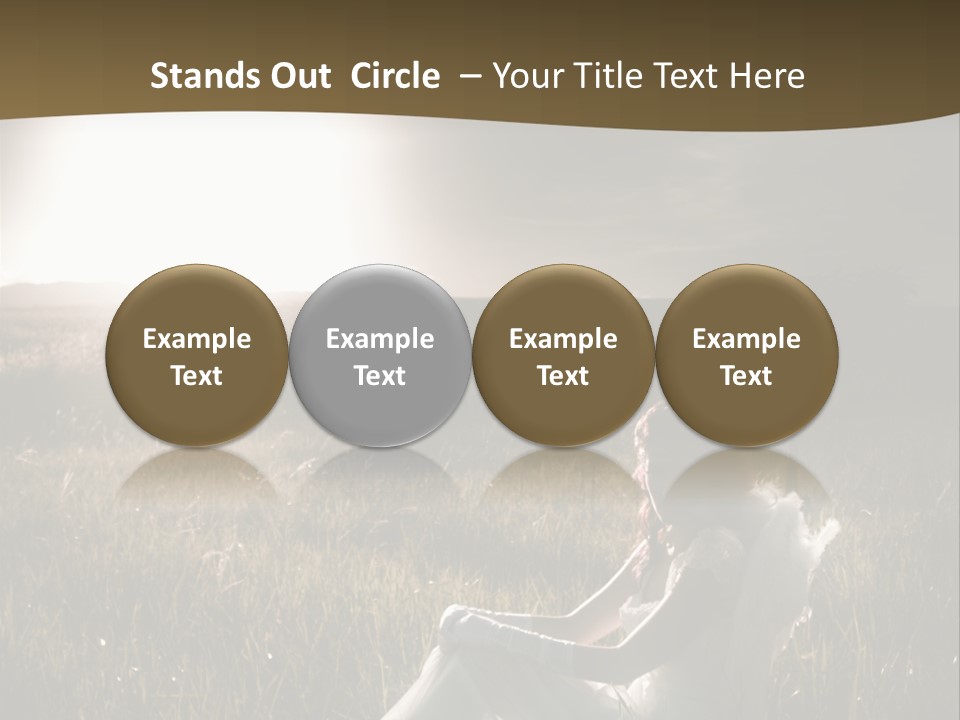 Stands Out Circle – Your Title Text Here

Example Text

Example Text

Example Text

Example Text